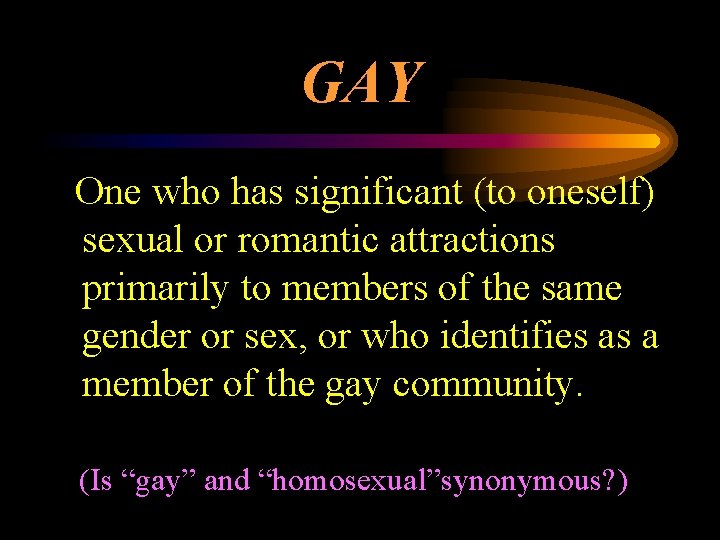 GAY

One who has significant (to oneself) sexual or romantic attractions primarily to members of the same gender or sex, or who identifies as a member of the gay community.

(Is “gay” and “homosexual”synonymous?)